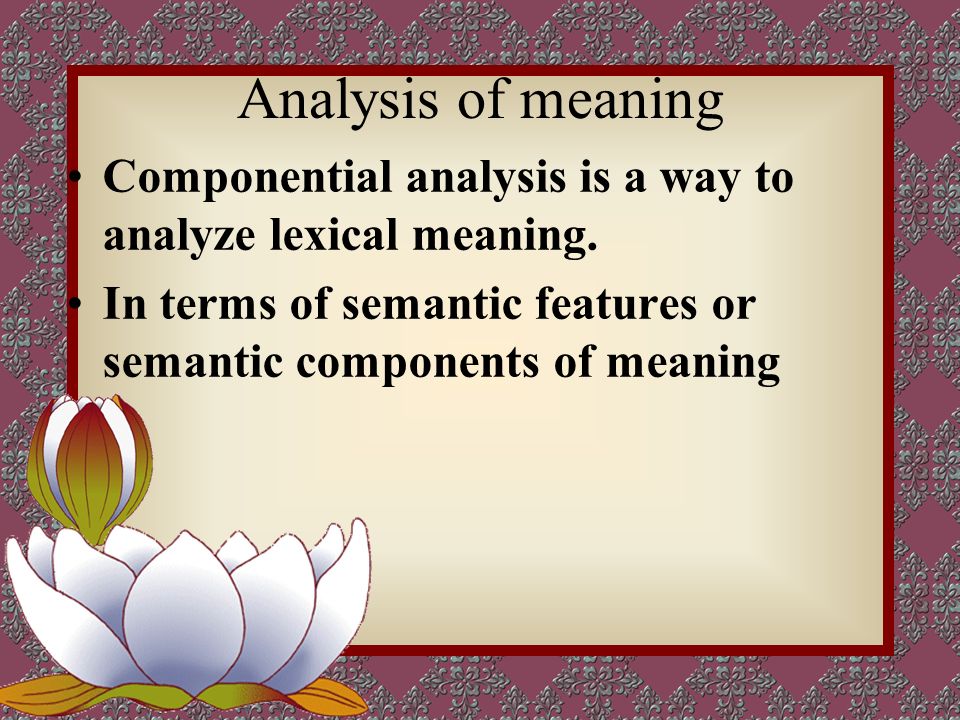 Analysis of meaning

• Componential analysis is a way to analyze lexical meaning.

• In terms of semantic features or semantic components of meaning